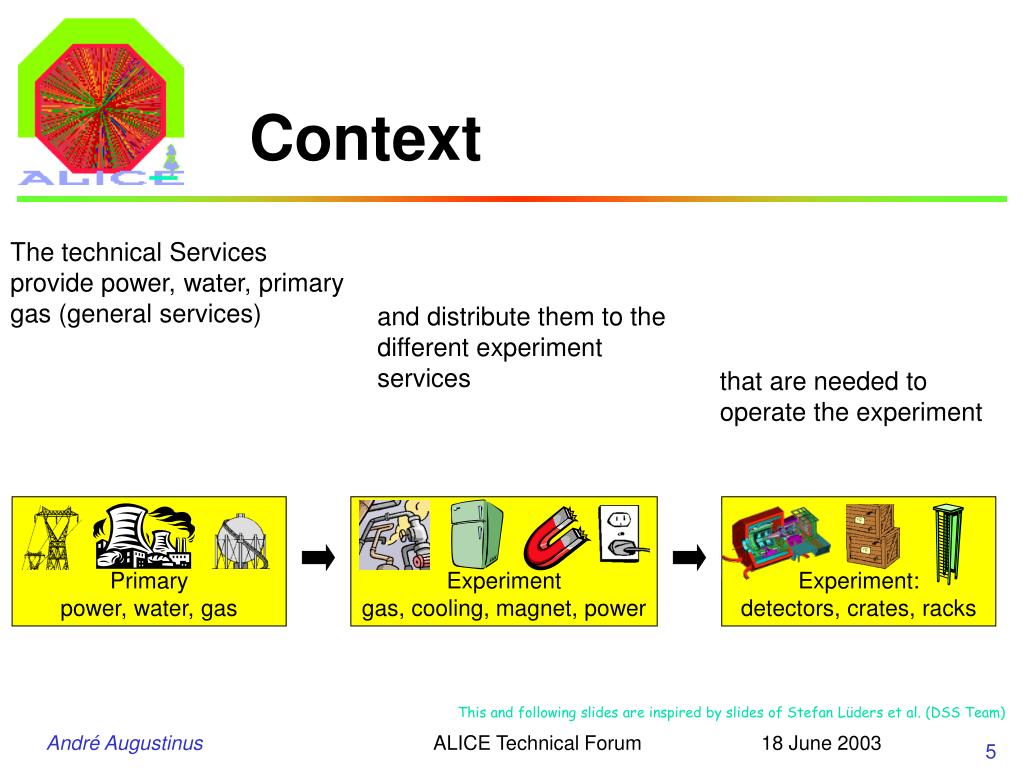 ALICE

Context

The technical Services provide power, water, primary gas (general services)

and distribute them to the different experiment services

that are needed to operate the experiment

Primary
power, water, gas

Experiment
gas, cooling, magnet, power

Experiment:
detectors, crates, racks

This and following slides are inspired by slides of Stefan Lüders et al. (DSS Team)

André Augustinus

ALICE Technical Forum

18 June 2003

5